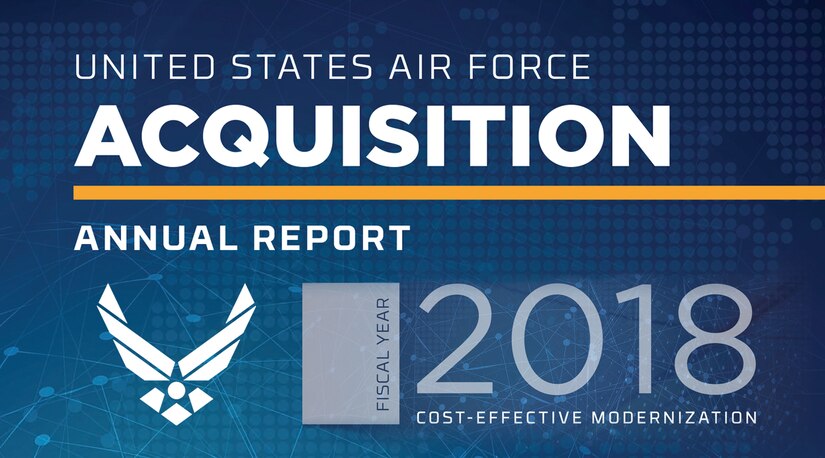 UNITED STATES AIR FORCE
ACQUISITION
ANNUAL REPORT

FISCAL YEAR
2018
COST-EFFECTIVE MODERNIZATION